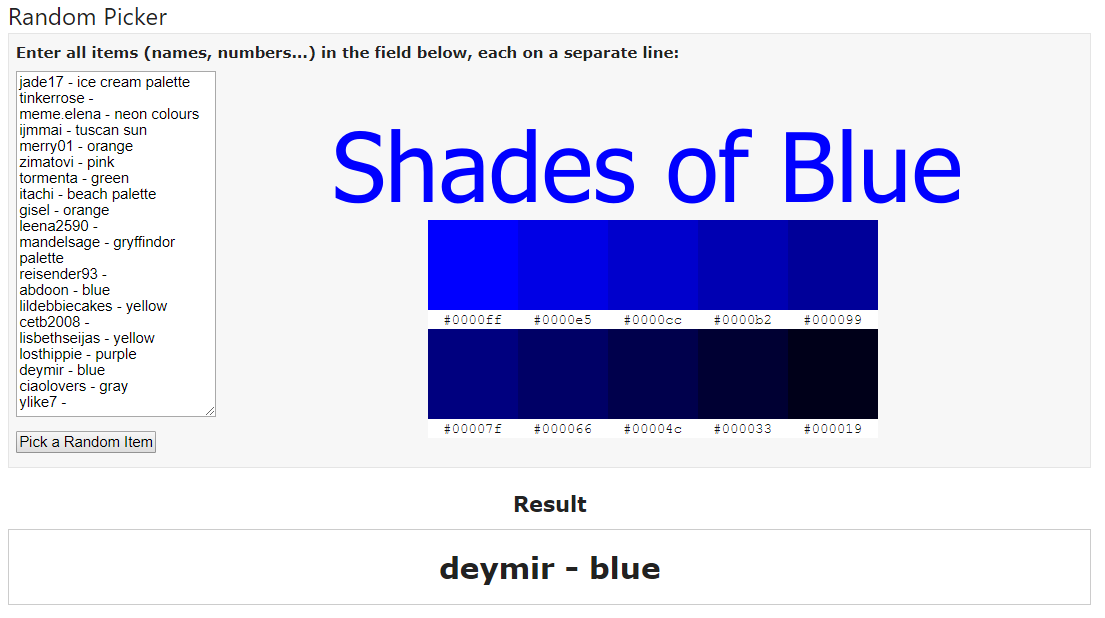 Random Picker

Enter all items (names, numbers...) in the field below, each on a separate line:

jade17 - ice cream palette
tinkerrose -
meme.elena - neon colours
ijmmai - tuscan sun
merry01 - orange
zimatovi - pink
tormenta - green
itachi - beach palette
gisel - orange
leena2590 -
mandelsage - gryffindor palette
reisender93 -
abdoon - blue
lildebbiecakes - yellow
cetb2008 -
lisbethseijas - yellow
losthippie - purple
deymir - blue
ciaolovers - gray
ylike7 -

Pick a Random Item

Shades of Blue

#0000ff #0000e5 #0000cc #0000b2 #000099
#00007f #000066 #00004c #000033 #000019

Result

deymir - blue